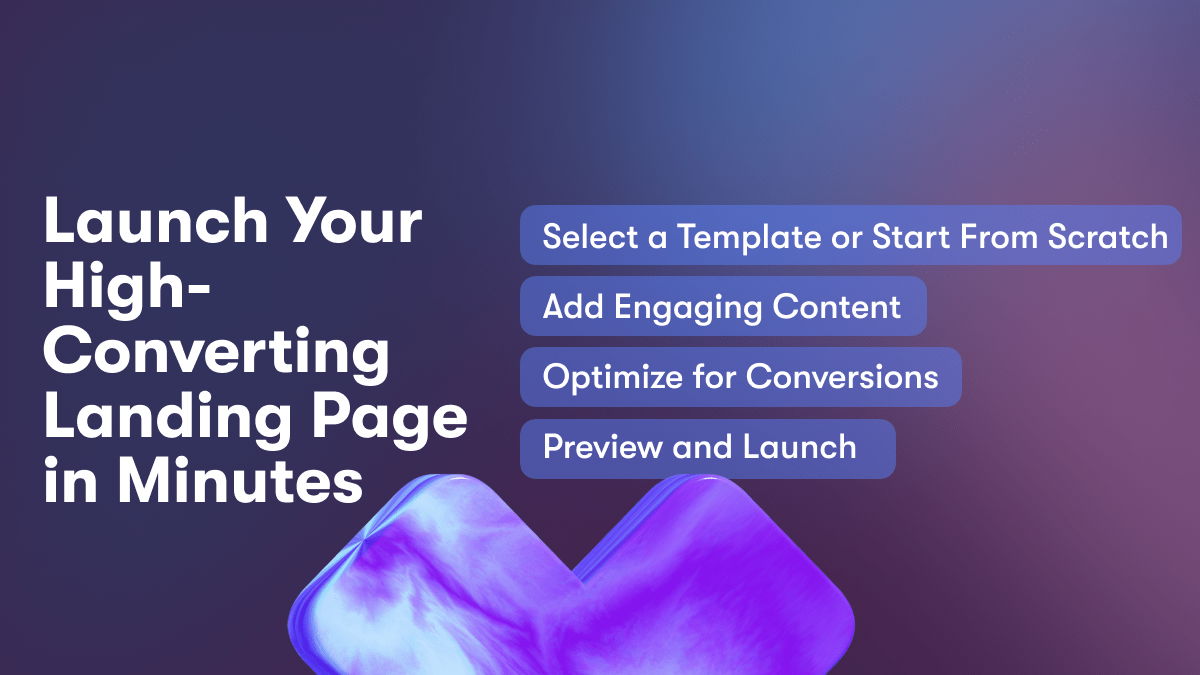 Launch Your High-Converting Landing Page in Minutes

Select a Template or Start From Scratch

Add Engaging Content

Optimize for Conversions

Preview and Launch